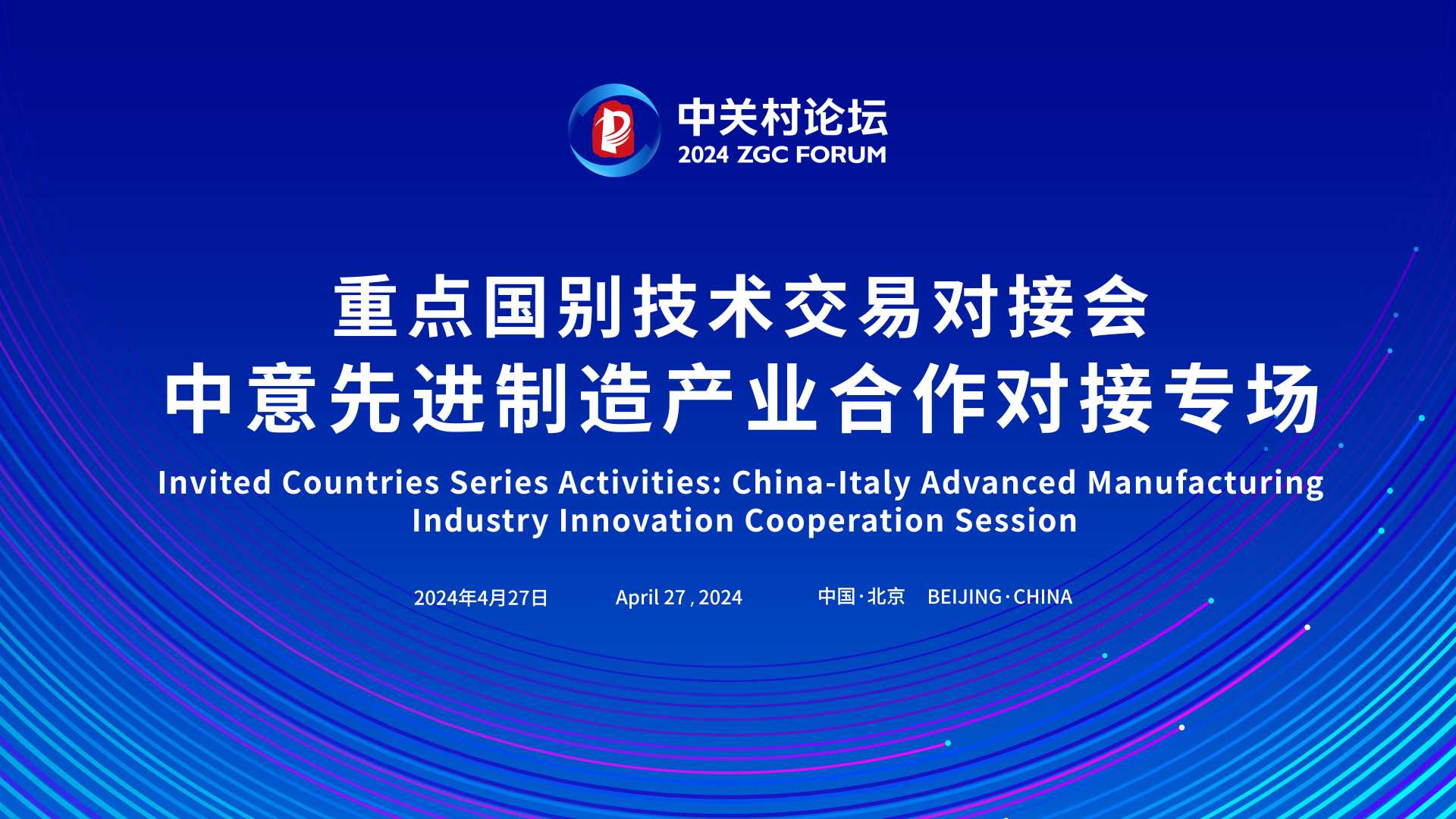 中关村论坛
2024 ZGC FORUM

重点国别技术交易对接会
中意先进制造产业合作对接专场

Invited Countries Series Activities: China-Italy Advanced Manufacturing Industry Innovation Cooperation Session

2024年4月27日 April 27 , 2024 中国·北京 BEIJING·CHINA